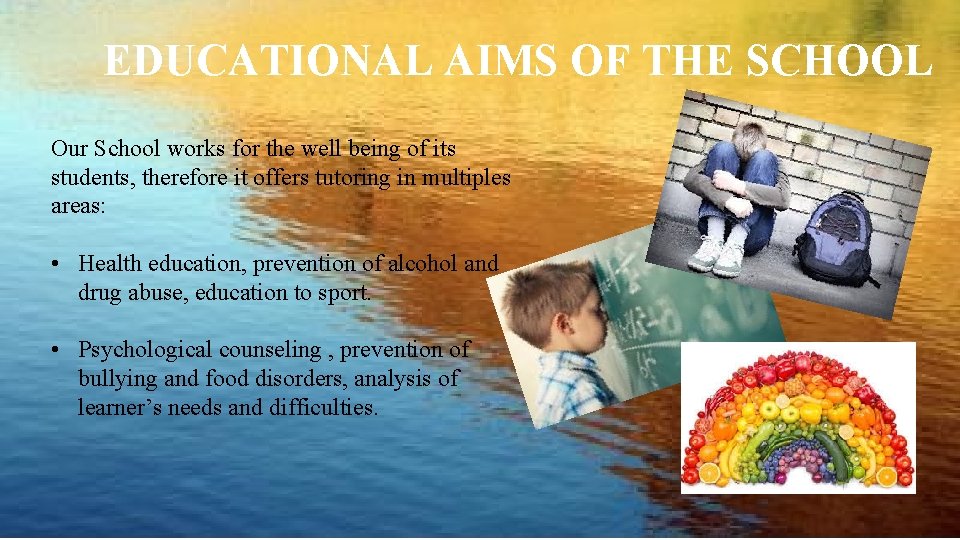 EDUCATIONAL AIMS OF THE SCHOOL

Our School works for the well being of its students, therefore it offers tutoring in multiples areas:

• Health education, prevention of alcohol and drug abuse, education to sport.

• Psychological counseling , prevention of bullying and food disorders, analysis of learner's needs and difficulties.